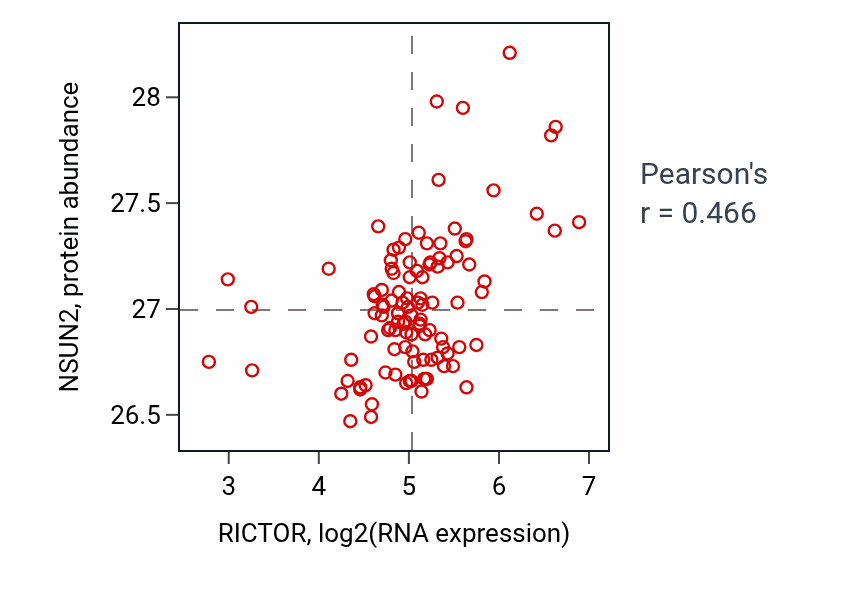 NSUN2, protein abundance

28
27.5
27
26.5

3 4 5 6 7

RICTOR, log2(RNA expression)

Pearson's
r = 0.466